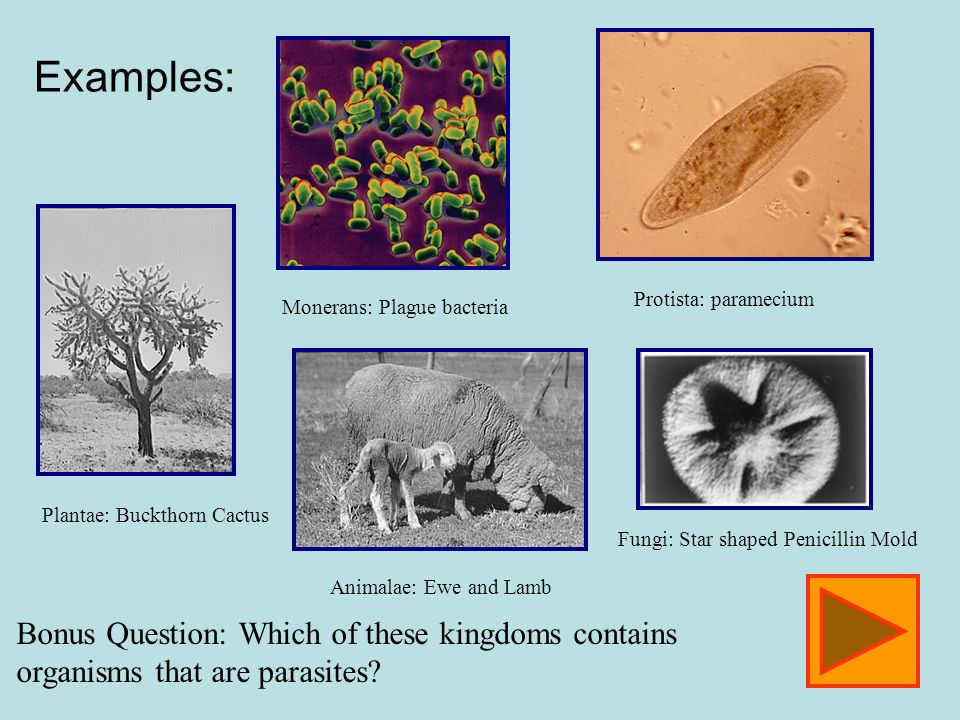 Examples:

Monerans: Plague bacteria

Protista: paramecium

Plantae: Buckthorn Cactus

Animalae: Ewe and Lamb

Fungi: Star shaped Penicillin Mold

Bonus Question: Which of these kingdoms contains organisms that are parasites?